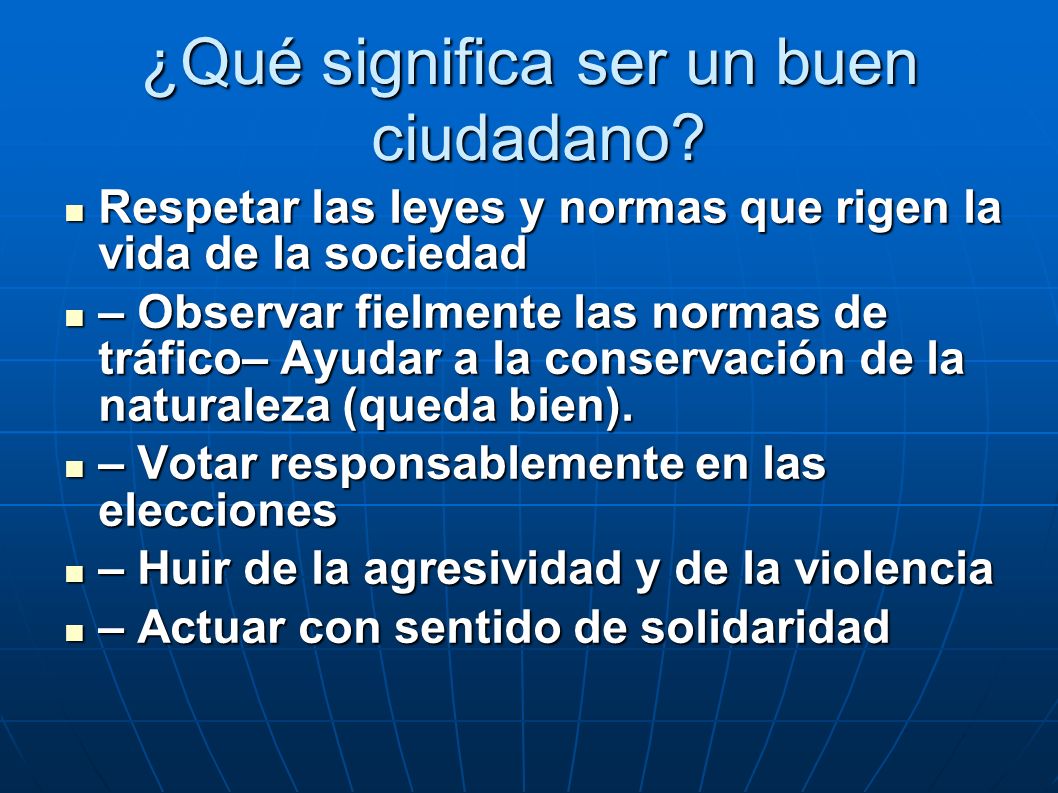 ¿Qué significa ser un buen ciudadano?

- Respetar las leyes y normas que rigen la vida de la sociedad
- – Observar fielmente las normas de tráfico– Ayudar a la conservación de la naturaleza (queda bien).
- – Votar responsablemente en las elecciones
- – Huir de la agresividad y de la violencia
- – Actuar con sentido de solidaridad